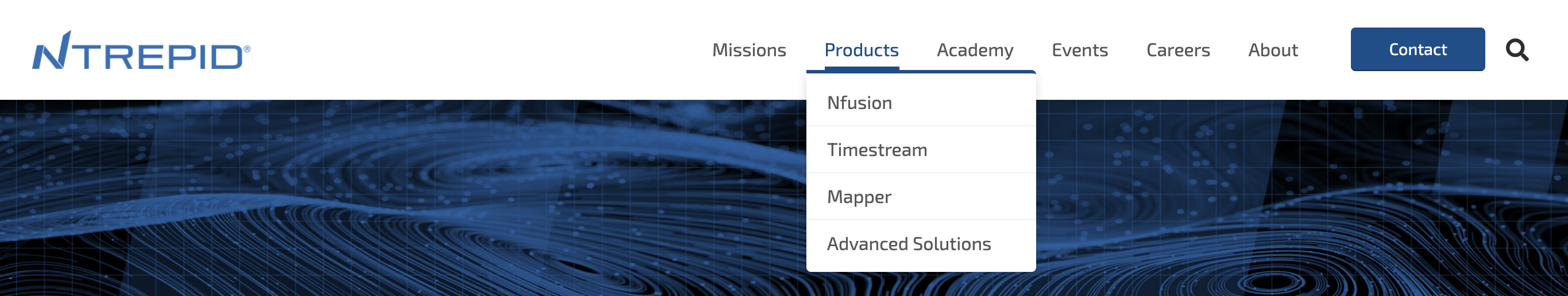 NTREPID®

Missions Products Academy Events Careers About Contact

Nfusion
Timestream
Mapper
Advanced Solutions